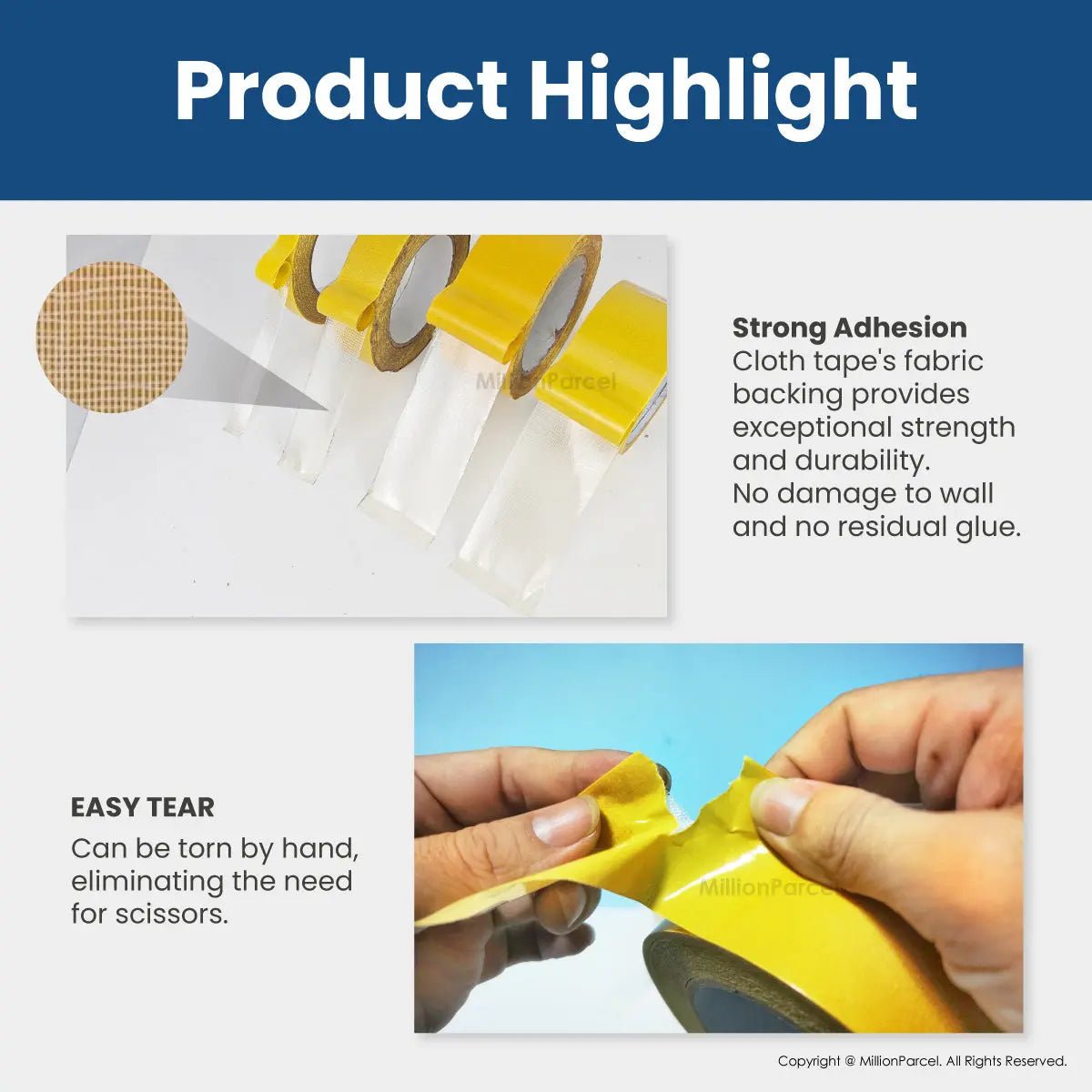 Product Highlight

MillionParcel

Strong Adhesion
Cloth tape's fabric backing provides exceptional strength and durability.
No damage to wall and no residual glue.

EASY TEAR
Can be torn by hand, eliminating the need for scissors.

MillionParcel

Copyright @ MillionParcel. All Rights Reserved.